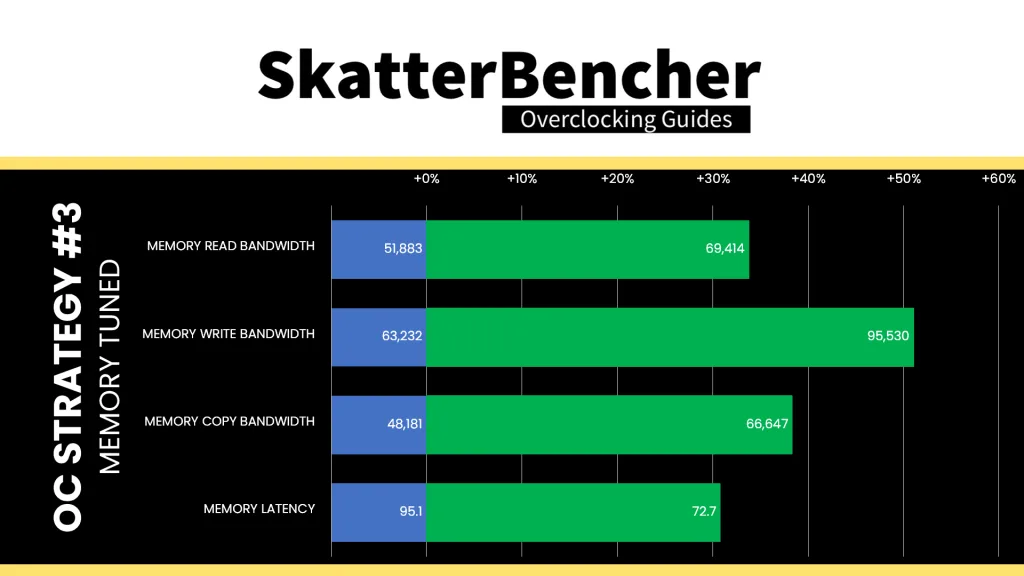 SkatterBencher
Overclocking Guides

OC STRATEGY #3
MEMORY TUNED

+0% +10% +20% +30% +40% +50% +60%

MEMORY READ BANDWIDTH 51,883 69,414
MEMORY WRITE BANDWIDTH 63,232 95,530
MEMORY COPY BANDWIDTH 48,181 66,647
MEMORY LATENCY 95.1 72.7